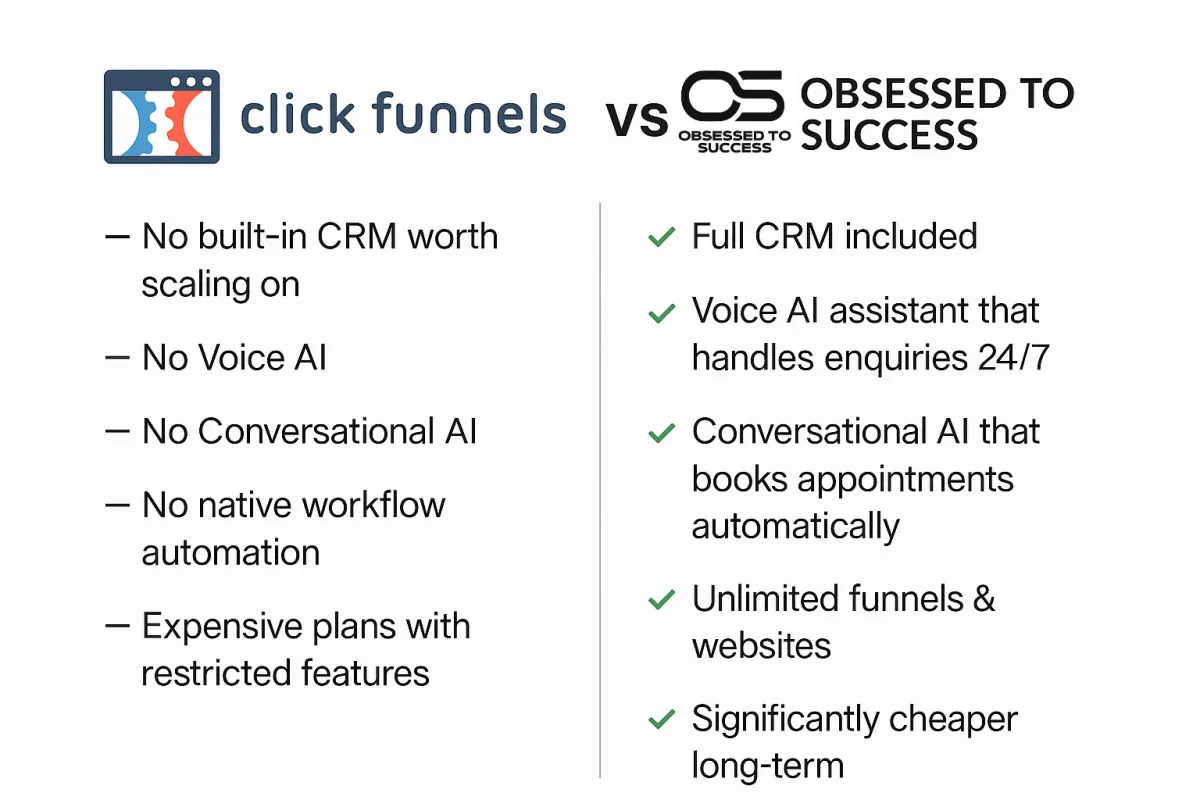 click funnels vs OS OBSESSED TO SUCCESS OBSESSED TO SUCCESS

— No built-in CRM worth scaling on

— No Voice AI

— No Conversational AI

— No native workflow automation

— Expensive plans with restricted features

✓ Full CRM included

✓ Voice AI assistant that handles enquiries 24/7

✓ Conversational AI that books appointments automatically

✓ Unlimited funnels & websites

✓ Significantly cheaper long-term